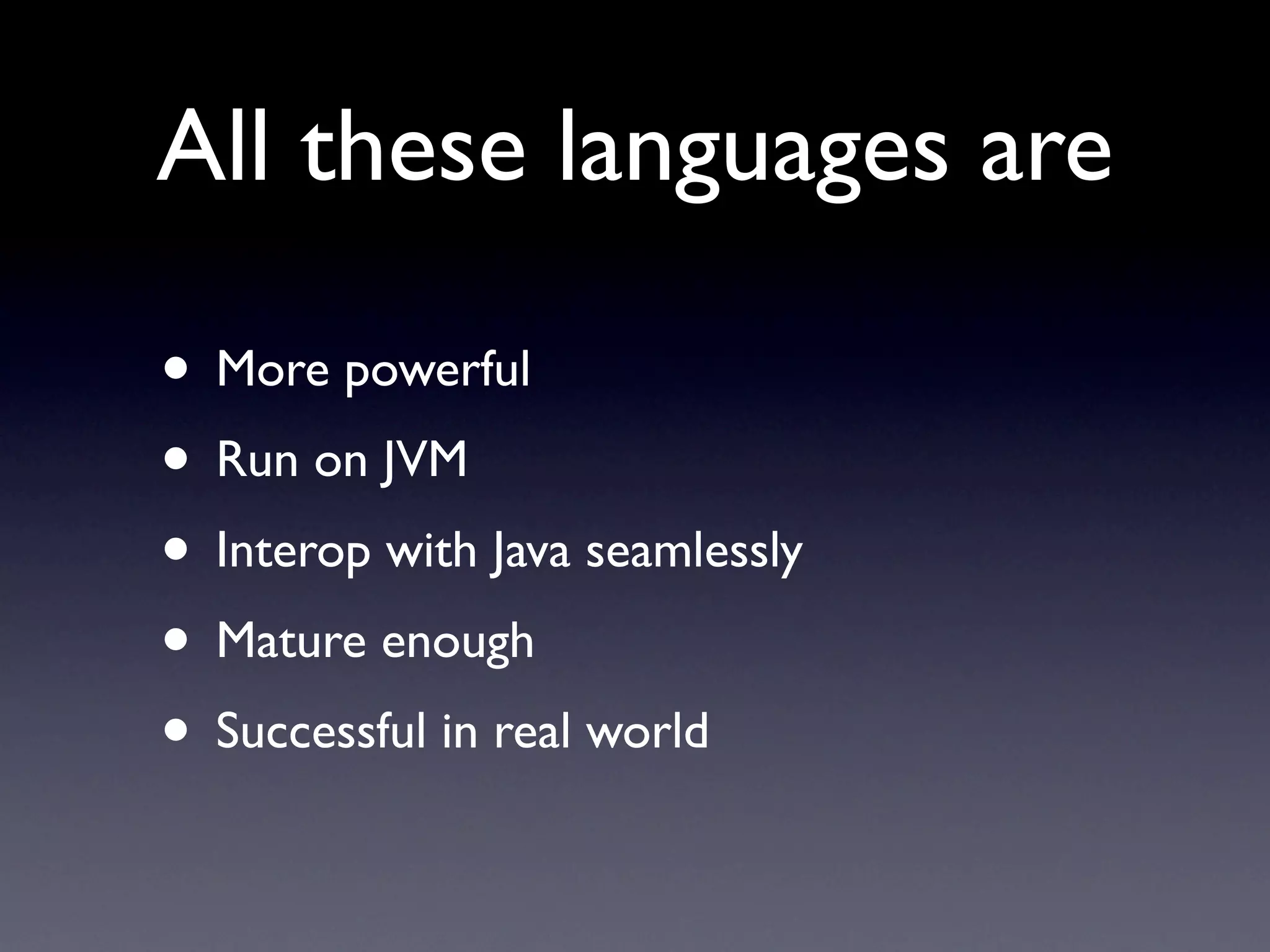 All these languages are

• More powerful
• Run on JVM
• Interop with Java seamlessly
• Mature enough
• Successful in real world